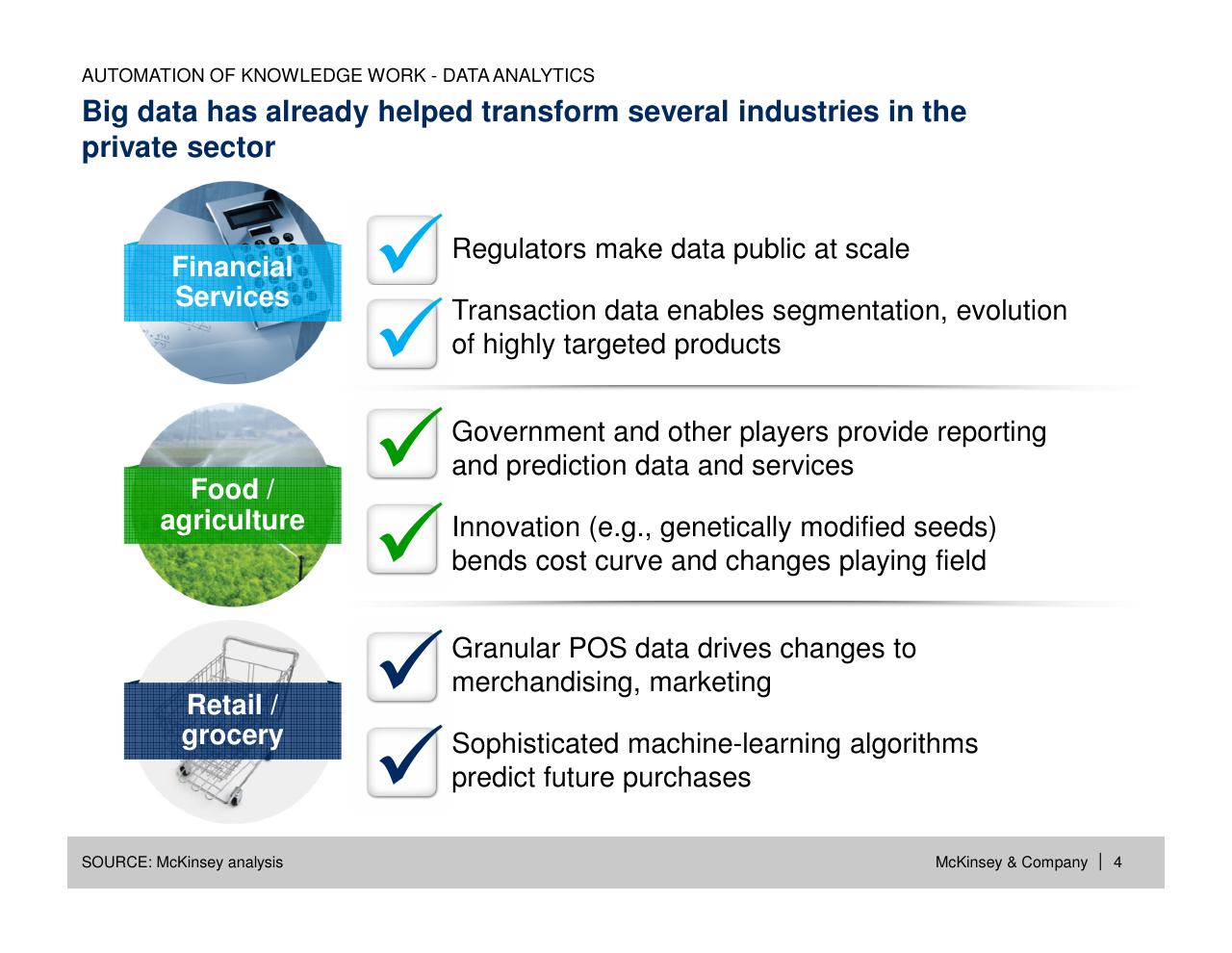 AUTOMATION OF KNOWLEDGE WORK - DATA ANALYTICS

Big data has already helped transform several industries in the private sector

Financial Services

Regulators make data public at scale

Transaction data enables segmentation, evolution of highly targeted products

Food / agriculture

Government and other players provide reporting and prediction data and services

Innovation (e.g., genetically modified seeds) bends cost curve and changes playing field

Retail / grocery

Granular POS data drives changes to merchandising, marketing

Sophisticated machine-learning algorithms predict future purchases

SOURCE: McKinsey analysis

McKinsey & Company | 4